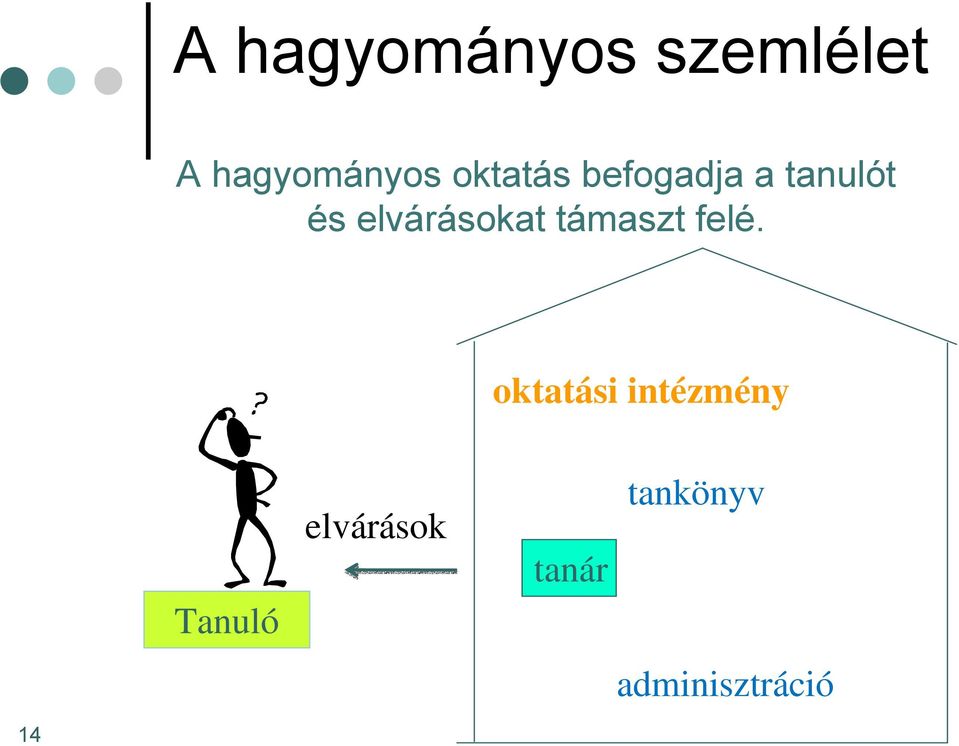 A hagyományos szemlélet

A hagyományos oktatás befogadja a tanulót és elvárásokat támaszt felé.

?

oktatási intézmény

tankönyv

elvárások

tanár

Tanuló

adminisztráció

14